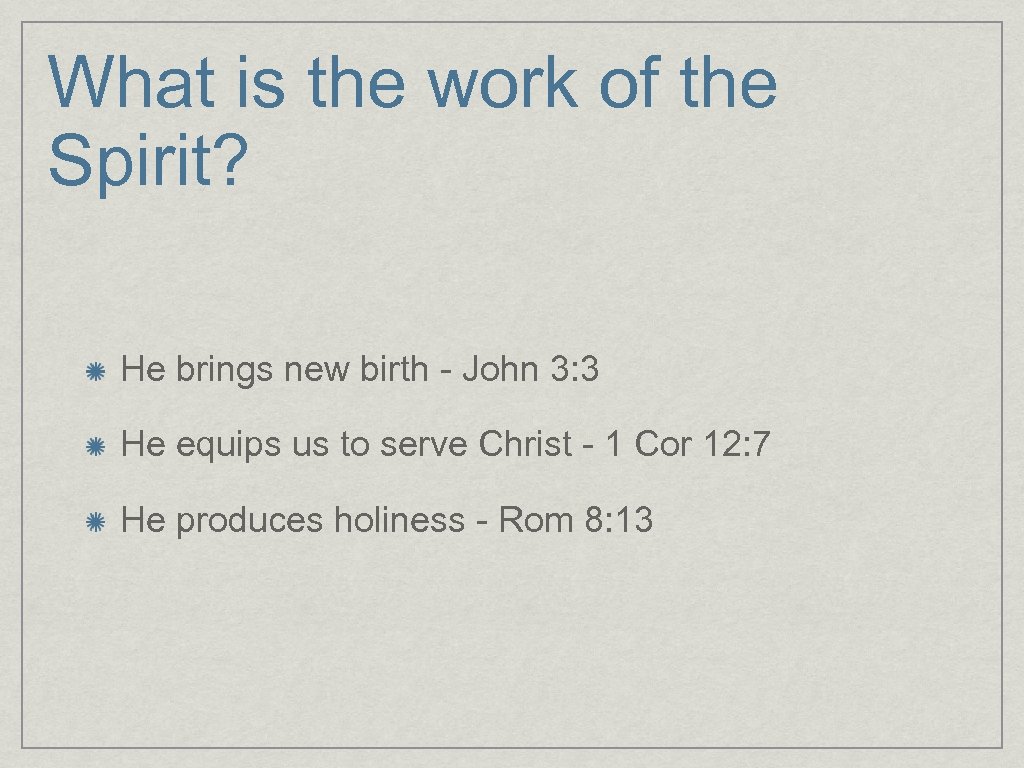 What is the work of the Spirit?

He brings new birth - John 3: 3

He equips us to serve Christ - 1 Cor 12: 7

He produces holiness - Rom 8: 13